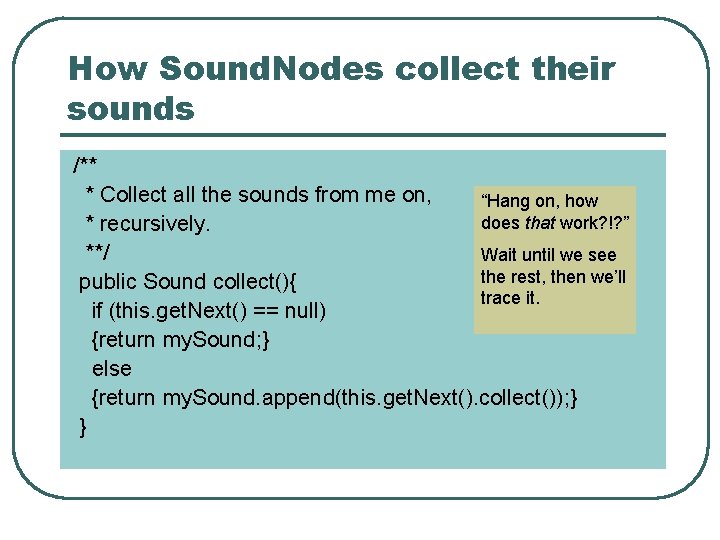 How SoundNodes collect their sounds

/**
 * Collect all the sounds from me on,
 * recursively.
 **/
public Sound collect(){
  if (this.getNext() == null)
  {return mySound;}
  else
  {return mySound.append(this.getNext().collect());}
}

“Hang on, how does that work?!?”

Wait until we see the rest, then we’ll trace it.